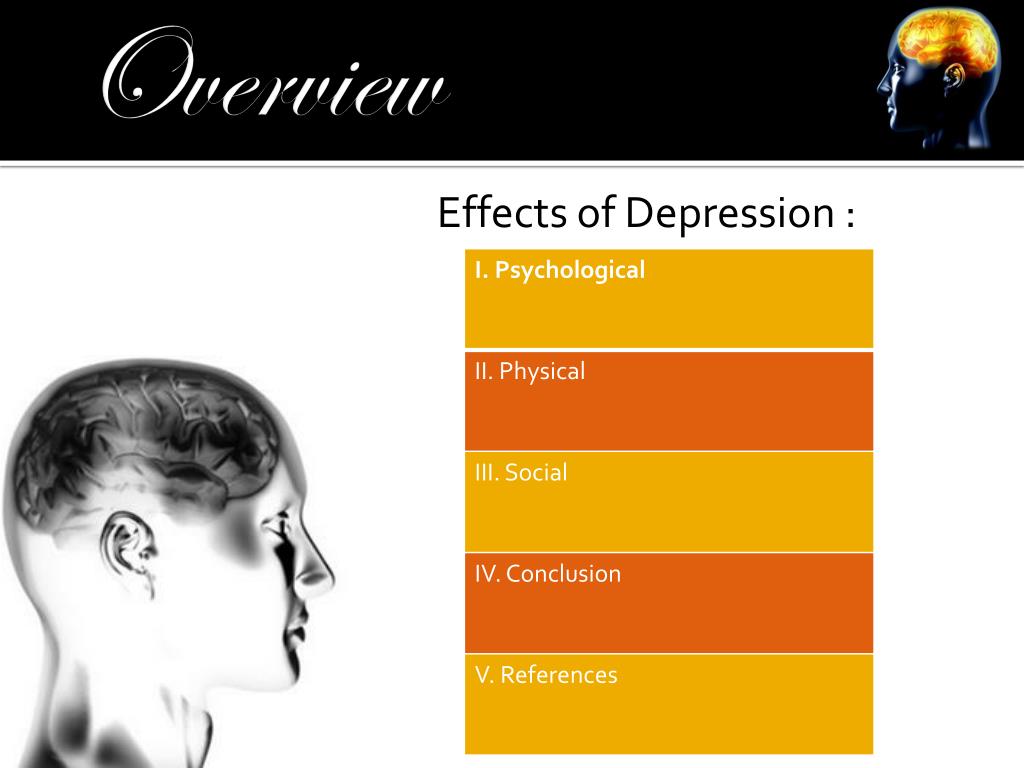 Overview

Effects of Depression :

| I. Psychological |
|---|
| II. Physical |
| III. Social |
| IV. Conclusion |
| V. References |